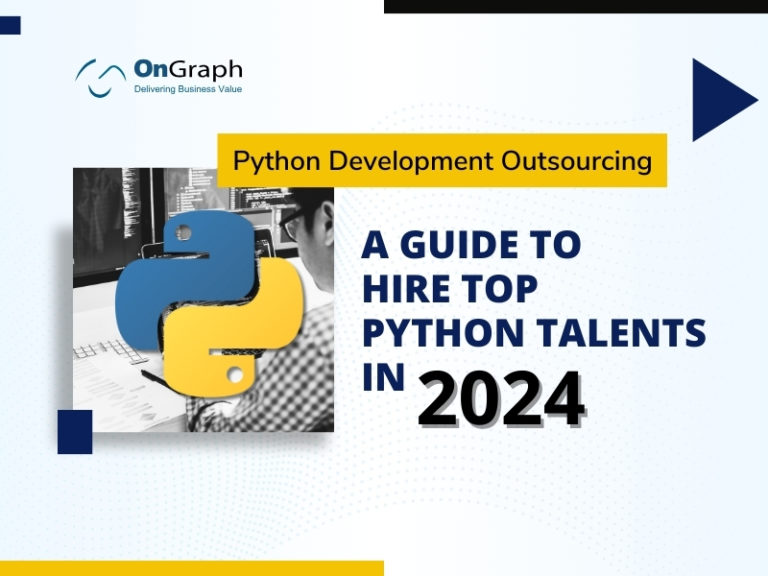 OnGraph
Delivering Business Value

Python Development Outsourcing

A GUIDE TO HIRE TOP PYTHON TALENTS IN 2024